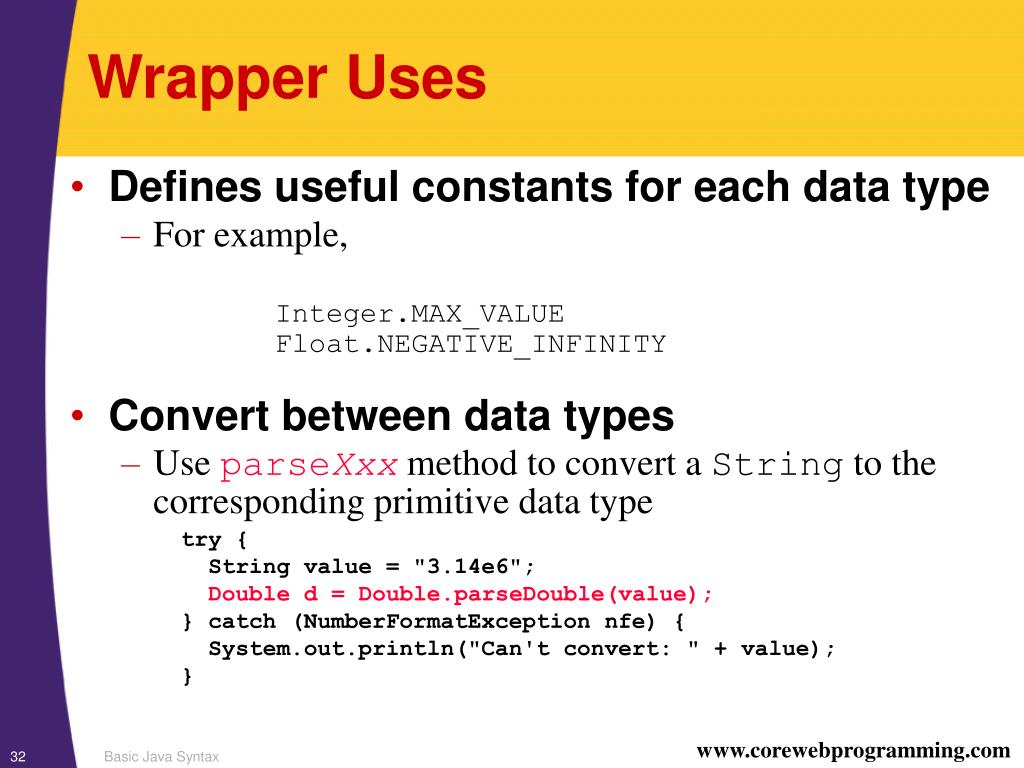 Wrapper Uses

• Defines useful constants for each data type
– For example,

Integer.MAX_VALUE
Float.NEGATIVE_INFINITY

• Convert between data types
– Use parseXxx method to convert a String to the corresponding primitive data type

try {
  String value = "3.14e6";
  Double d = Double.parseDouble(value);
} catch (NumberFormatException nfe) {
  System.out.println("Can't convert: " + value);
}

32 Basic Java Syntax www.corewebprogramming.com